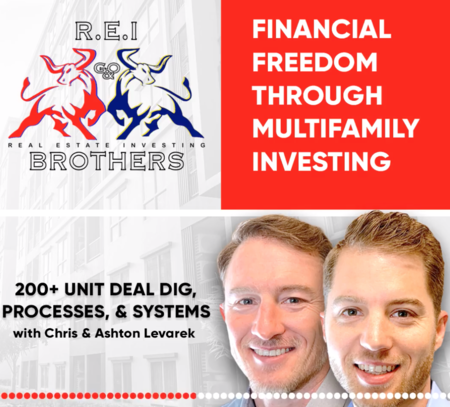 R.E.I
G&O
REAL ESTATE INVESTING
BROTHERS

FINANCIAL FREEDOM THROUGH MULTIFAMILY INVESTING

200+ UNIT DEAL DIG, PROCESSES, & SYSTEMS
with Chris & Ashton Levarek